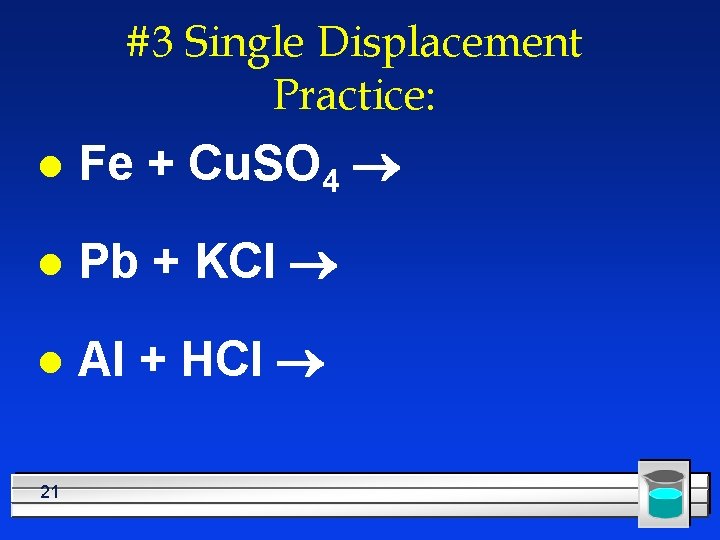 #3 Single Displacement Practice:

- $Fe + CuSO_4 \rightarrow$
- $Pb + KCl \rightarrow$
- $Al + HCl \rightarrow$

21